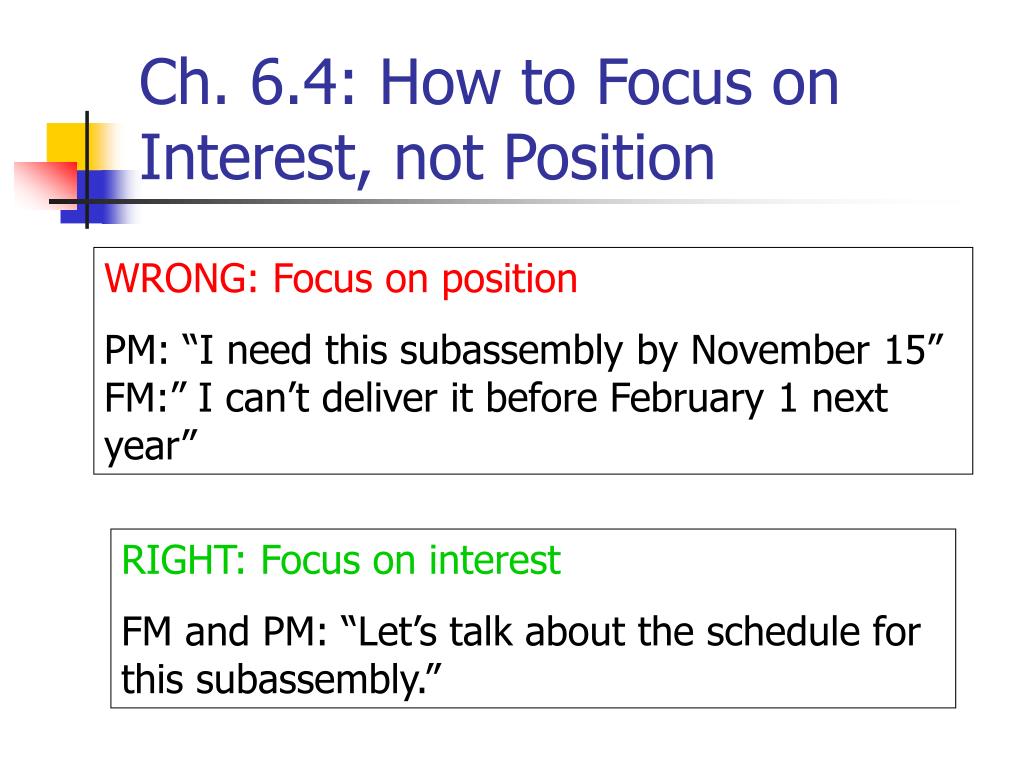 Ch. 6.4: How to Focus on Interest, not Position

WRONG: Focus on position

PM: “I need this subassembly by November 15”
FM:” I can’t deliver it before February 1 next year”

RIGHT: Focus on interest

FM and PM: “Let’s talk about the schedule for this subassembly.”